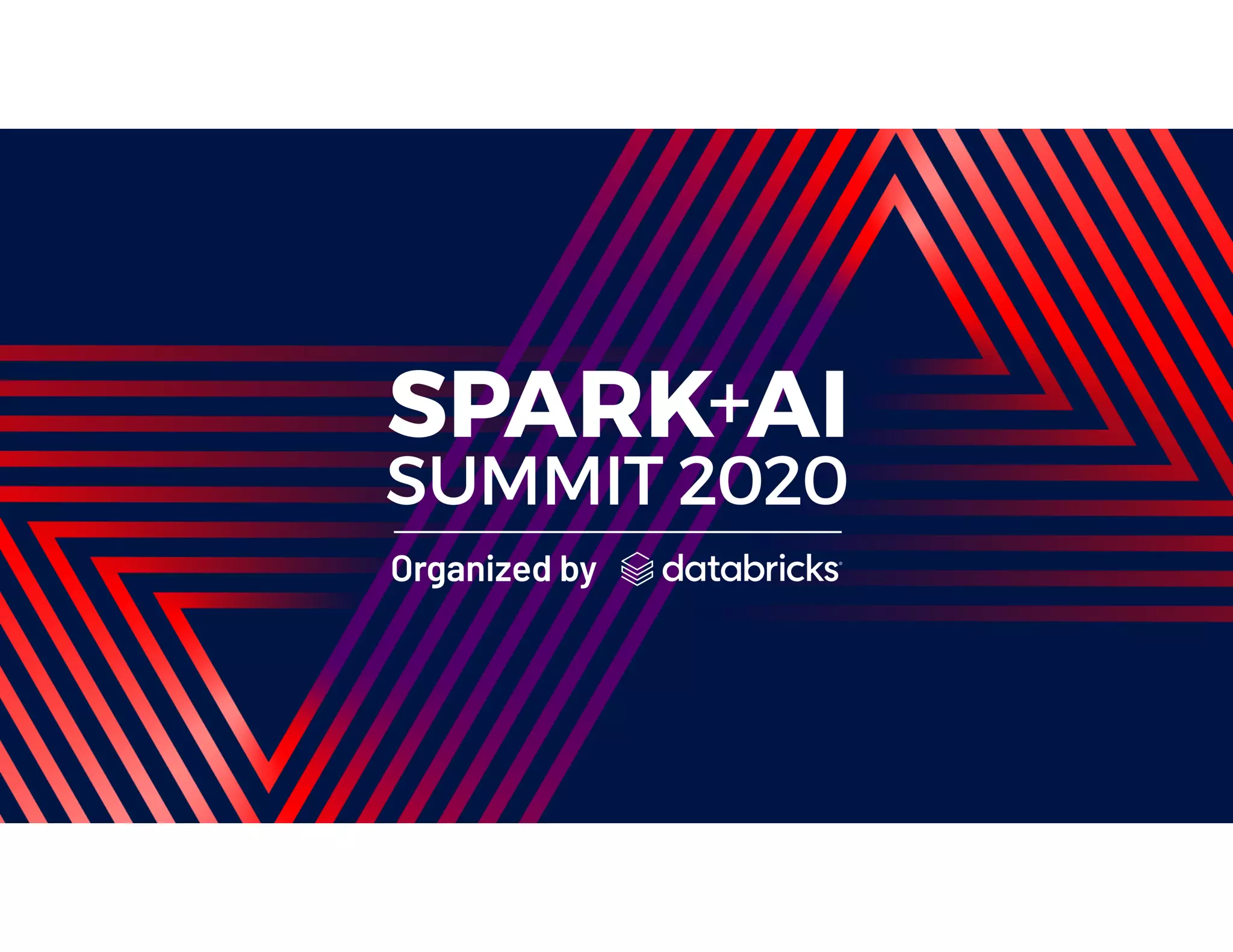 SPARK+AI
SUMMIT 2020

Organized by databricks